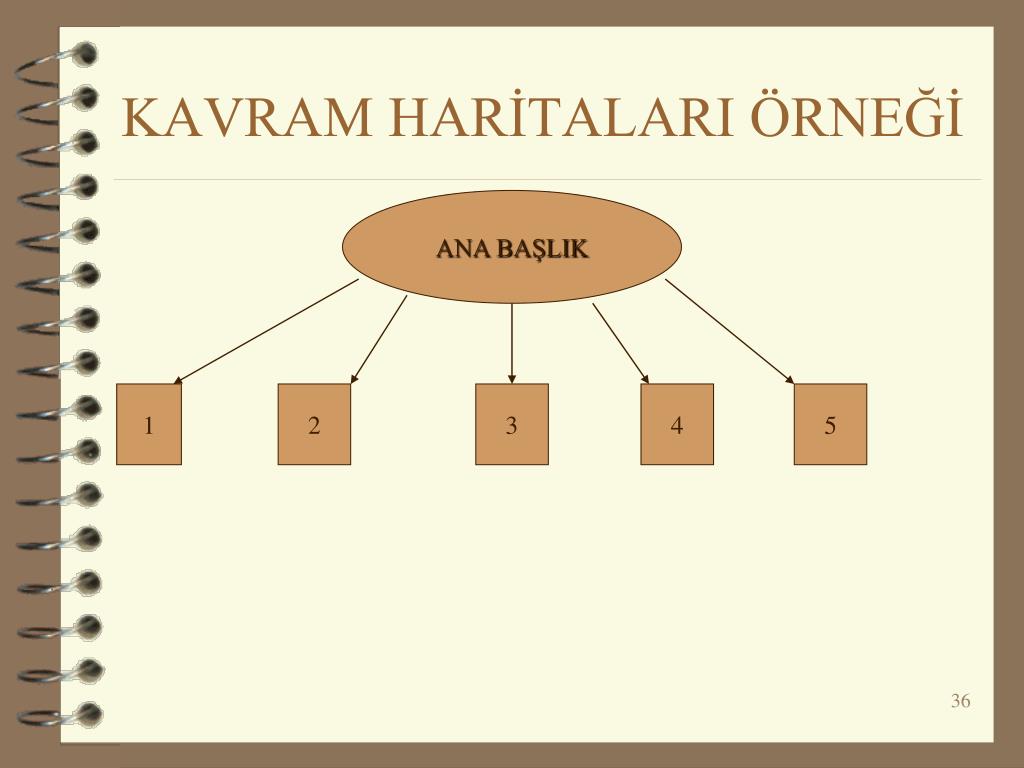 KAVRAM HARİTALARI ÖRNEĞİ

ANA BAŞLIK

1

2

3

4

5

36